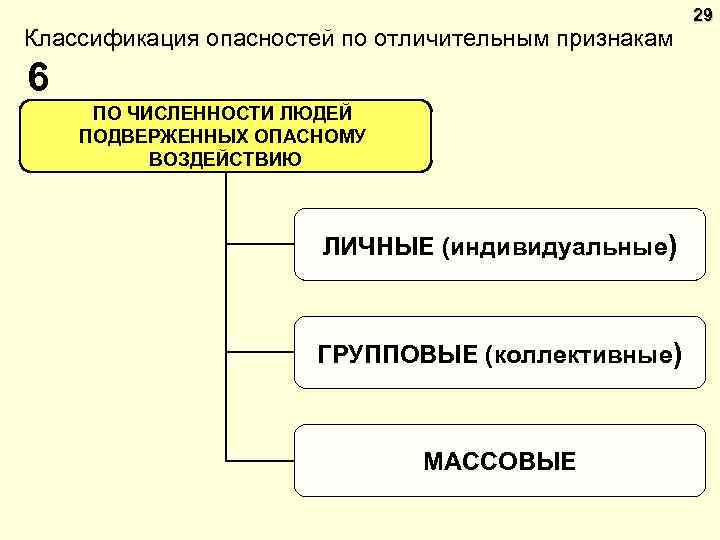 29

Классификация опасностей по отличительным признакам

6

ПО ЧИСЛЕННОСТИ ЛЮДЕЙ ПОДВЕРЖЕННЫХ ОПАСНОМУ ВОЗДЕЙСТВИЮ

ЛИЧНЫЕ (индивидуальные)

ГРУППОВЫЕ (коллективные)

МАССОВЫЕ